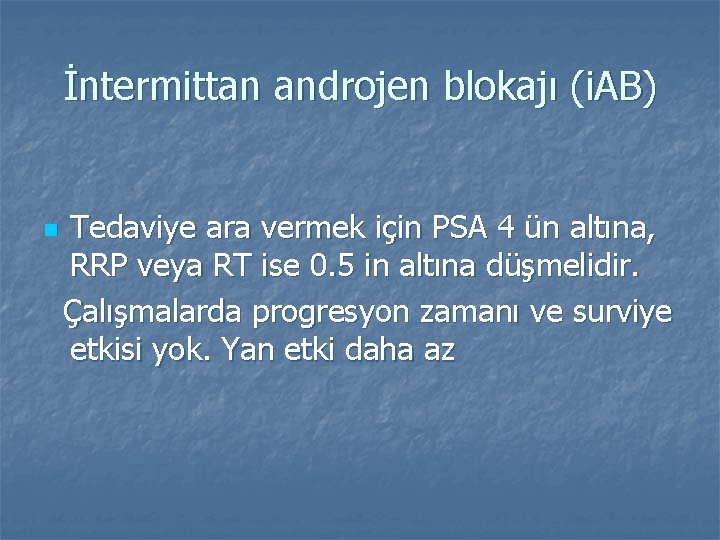 İntermittan androjen blokajı (iAB)

Tedaviye ara vermek için PSA 4 ün altına, RRP veya RT ise 0.5 in altına düşmelidir.

Çalışmalarda progresyon zamanı ve surviye etkisi yok. Yan etki daha az